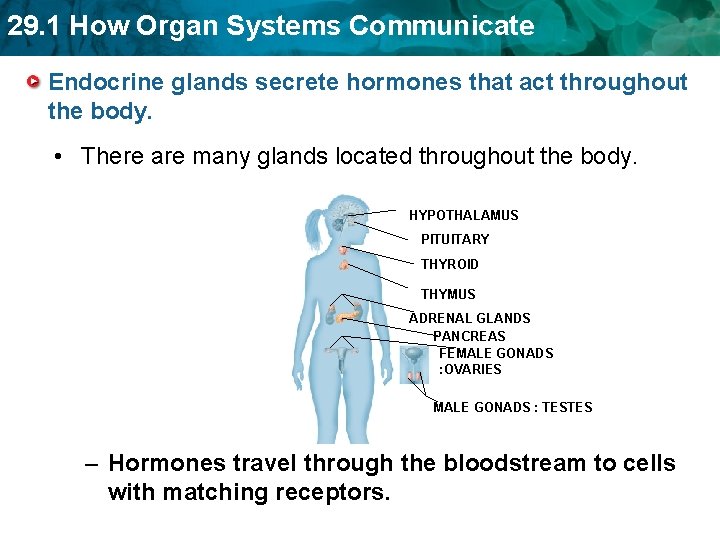 29.1 How Organ Systems Communicate

Endocrine glands secrete hormones that act throughout the body.

• There are many glands located throughout the body.

HYPOTHALAMUS
PITUITARY
THYROID
THYMUS
ADRENAL GLANDS
PANCREAS
FEMALE GONADS :OVARIES
MALE GONADS : TESTES

– Hormones travel through the bloodstream to cells with matching receptors.